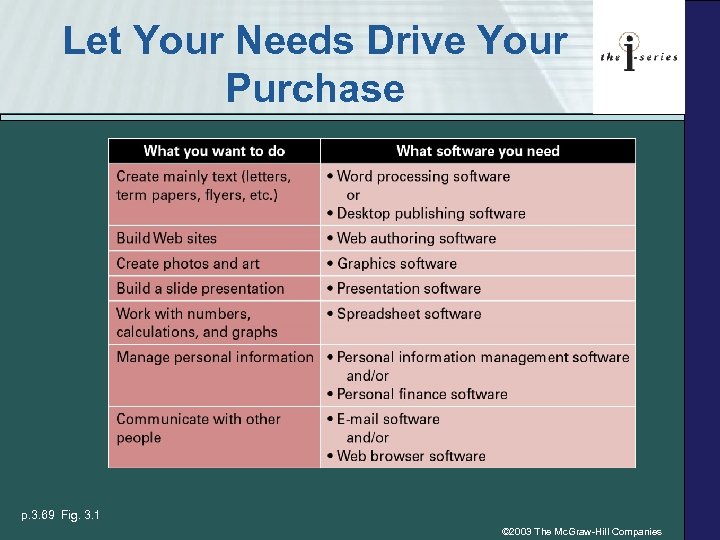 Let Your Needs Drive Your Purchase

the i-series

| What you want to do | What software you need |
|---|---|
| Create mainly text (letters, term papers, flyers, etc.) | • Word processing software or • Desktop publishing software |
| Build Web sites | • Web authoring software |
| Create photos and art | • Graphics software |
| Build a slide presentation | • Presentation software |
| Work with numbers, calculations, and graphs | • Spreadsheet software |
| Manage personal information | • Personal information management software and/or • Personal finance software |
| Communicate with other people | • E-mail software and/or • Web browser software |

p.3.69 Fig. 3.1

©2003 The McGraw-Hill Companies